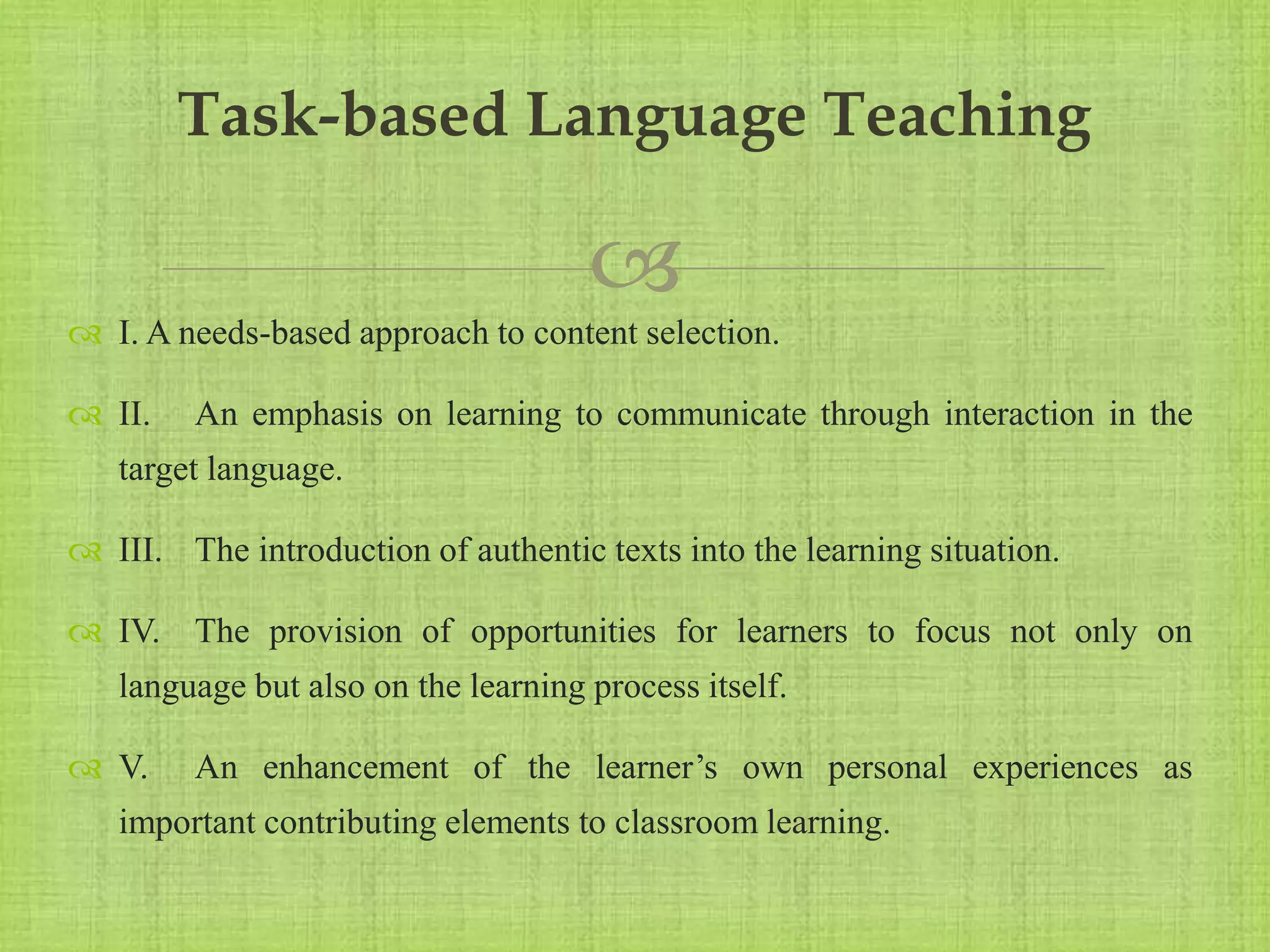 Task-based Language Teaching

I. A needs-based approach to content selection.

II. An emphasis on learning to communicate through interaction in the target language.

III. The introduction of authentic texts into the learning situation.

IV. The provision of opportunities for learners to focus not only on language but also on the learning process itself.

V. An enhancement of the learner’s own personal experiences as important contributing elements to classroom learning.